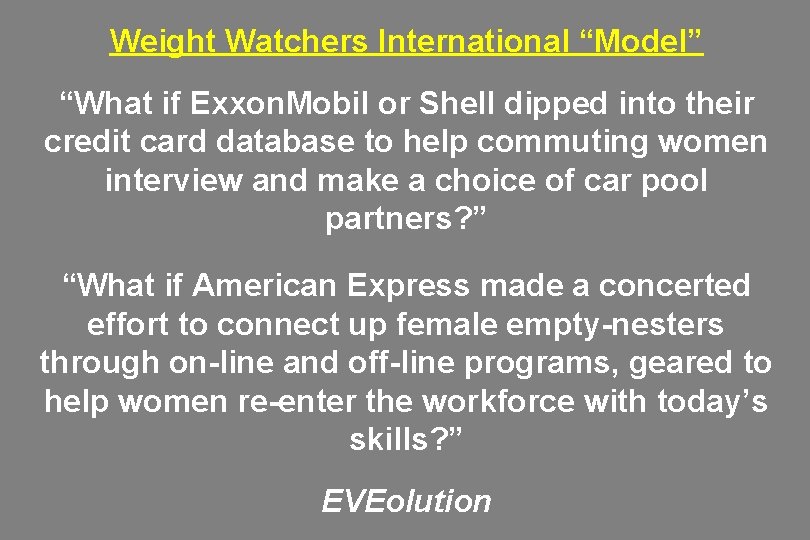 Weight Watchers International “Model”

“What if ExxonMobil or Shell dipped into their credit card database to help commuting women interview and make a choice of car pool partners?”

“What if American Express made a concerted effort to connect up female empty-nesters through on-line and off-line programs, geared to help women re-enter the workforce with today’s skills?”

EVEolution